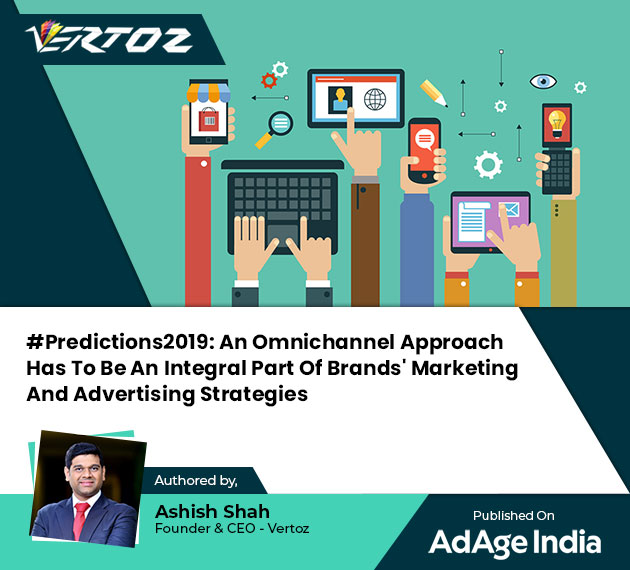 VERTOZ

#Predictions2019: An Omnichannel Approach Has To Be An Integral Part Of Brands' Marketing And Advertising Strategies

Authored by,

Ashish Shah
Founder & CEO - Vertoz

Published On
AdAge India